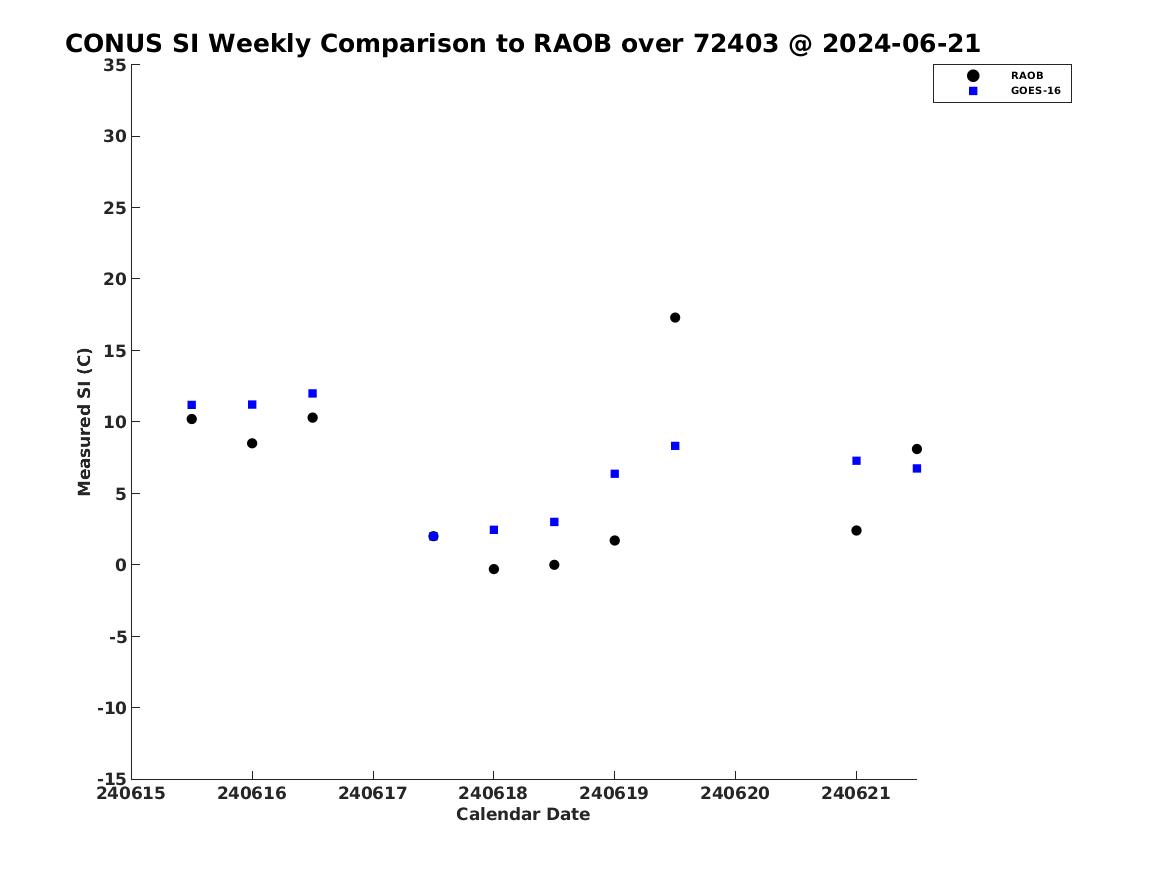 CONUS SI Weekly Comparison to RAOB over 72403 @ 2024-06-21

RAOB
GOES-16

Measured SI (C)

35
30
25
20
15
10
5
0
-5
-10
-15

240615 240616 240617 240618 240619 240620 240621

Calendar Date